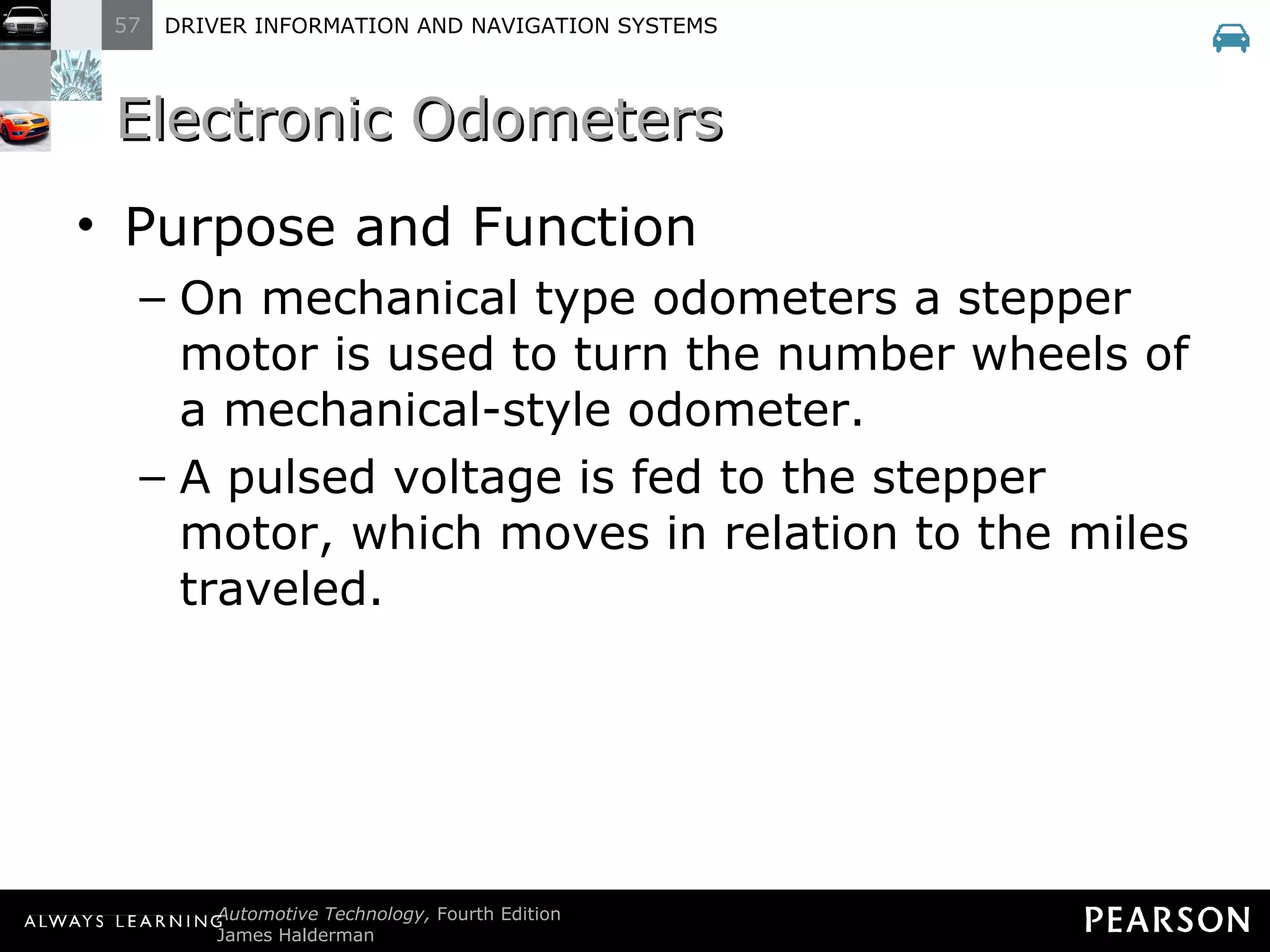 57 DRIVER INFORMATION AND NAVIGATION SYSTEMS

Electronic Odometers

• Purpose and Function

– On mechanical type odometers a stepper motor is used to turn the number wheels of a mechanical-style odometer.

– A pulsed voltage is fed to the stepper motor, which moves in relation to the miles traveled.

ALWAYS LEARNING Automotive Technology, Fourth Edition
James Halderman

PEARSON